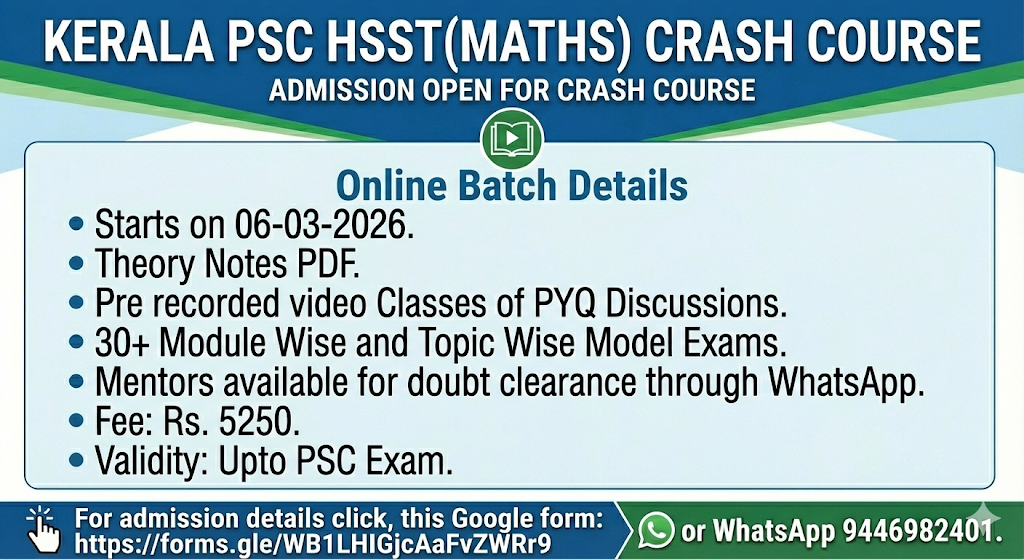 KERALA PSC HSST(MATHS) CRASH COURSE
ADMISSION OPEN FOR CRASH COURSE

Online Batch Details

• Starts on 06-03-2026.
• Theory Notes PDF.
• Pre recorded video Classes of PYQ Discussions.
• 30+ Module Wise and Topic Wise Model Exams.
• Mentors available for doubt clearance through WhatsApp.
• Fee: Rs. 5250.
• Validity: Upto PSC Exam.

For admission details click, this Google form: https://forms.gle/WB1LHIGjcAaFvZWRr9

or WhatsApp 9446982401.